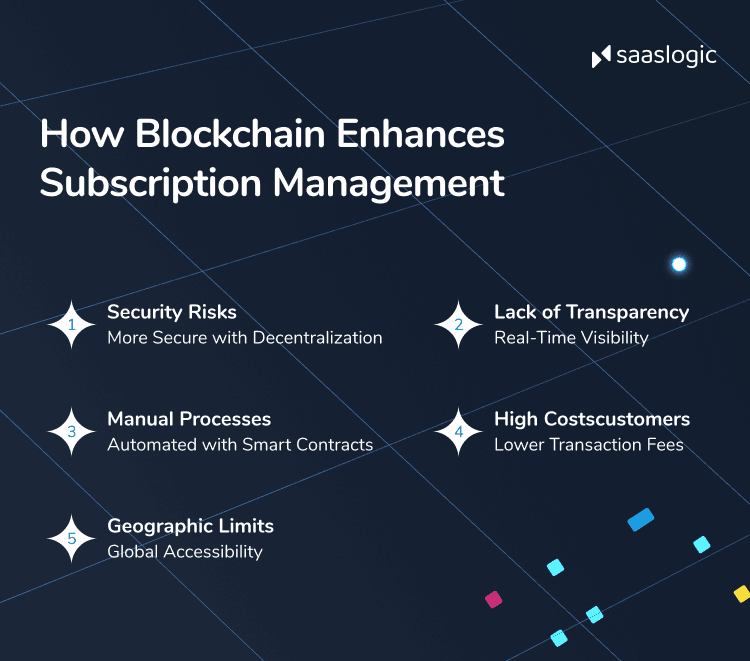 saaslogic

How Blockchain Enhances Subscription Management

1 Security Risks
More Secure with Decentralization

2 Lack of Transparency
Real-Time Visibility

3 Manual Processes
Automated with Smart Contracts

4 High Costscustomers
Lower Transaction Fees

5 Geographic Limits
Global Accessibility